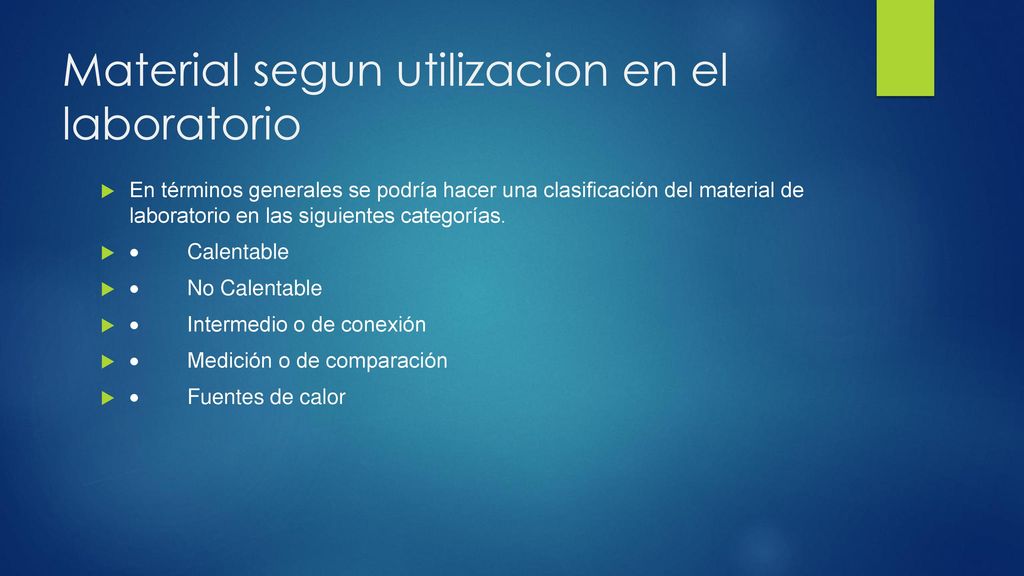 Material segun utilizacion en el laboratorio

En términos generales se podría hacer una clasificación del material de laboratorio en las siguientes categorías.

• Calentable

• No Calentable

• Intermedio o de conexión

• Medición o de comparación

• Fuentes de calor